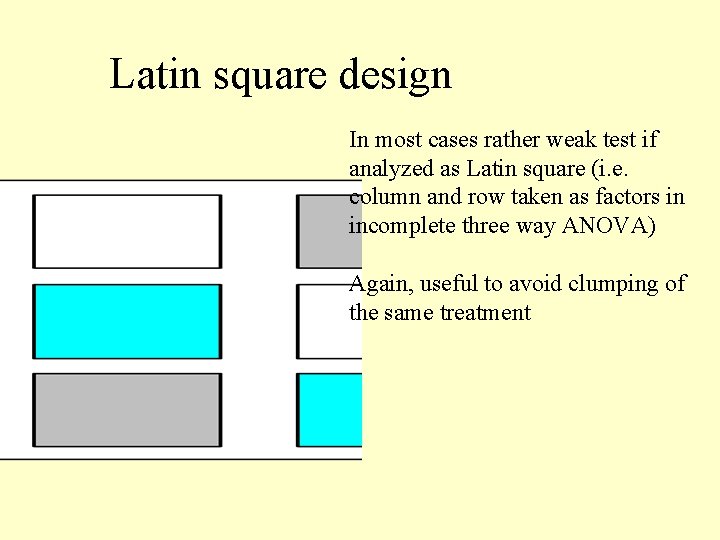 Latin square design

In most cases rather weak test if analyzed as Latin square (i.e. column and row taken as factors in incomplete three way ANOVA)

Again, useful to avoid clumping of the same treatment